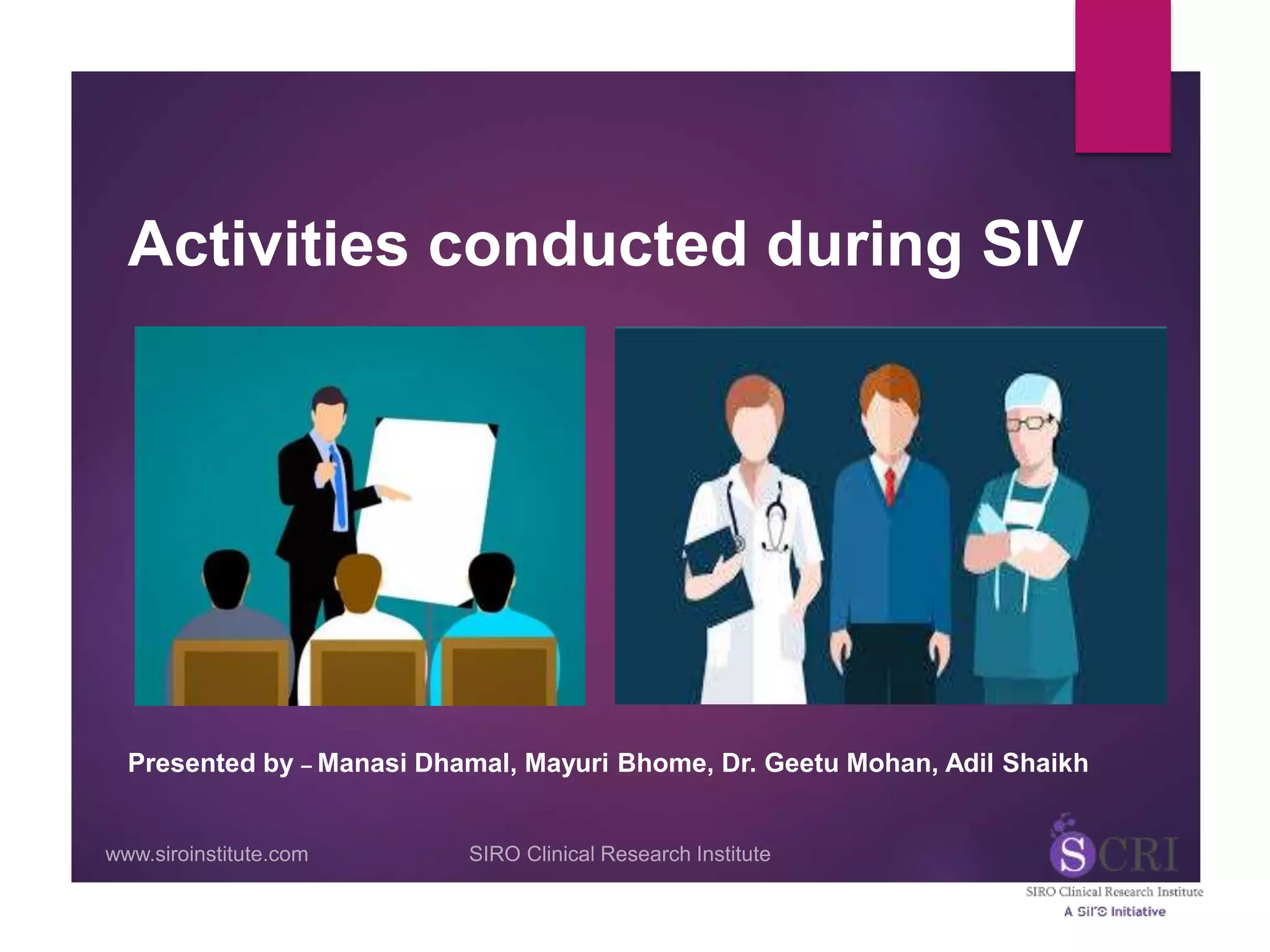 Activities conducted during SIV

Presented by – Manasi Dhamal, Mayuri Bhome, Dr. Geetu Mohan, Adil Shaikh

www.siroinstitute.com

SIRO Clinical Research Institute

SCRI

SIRO Clinical Research Institute

A Siro Initiative